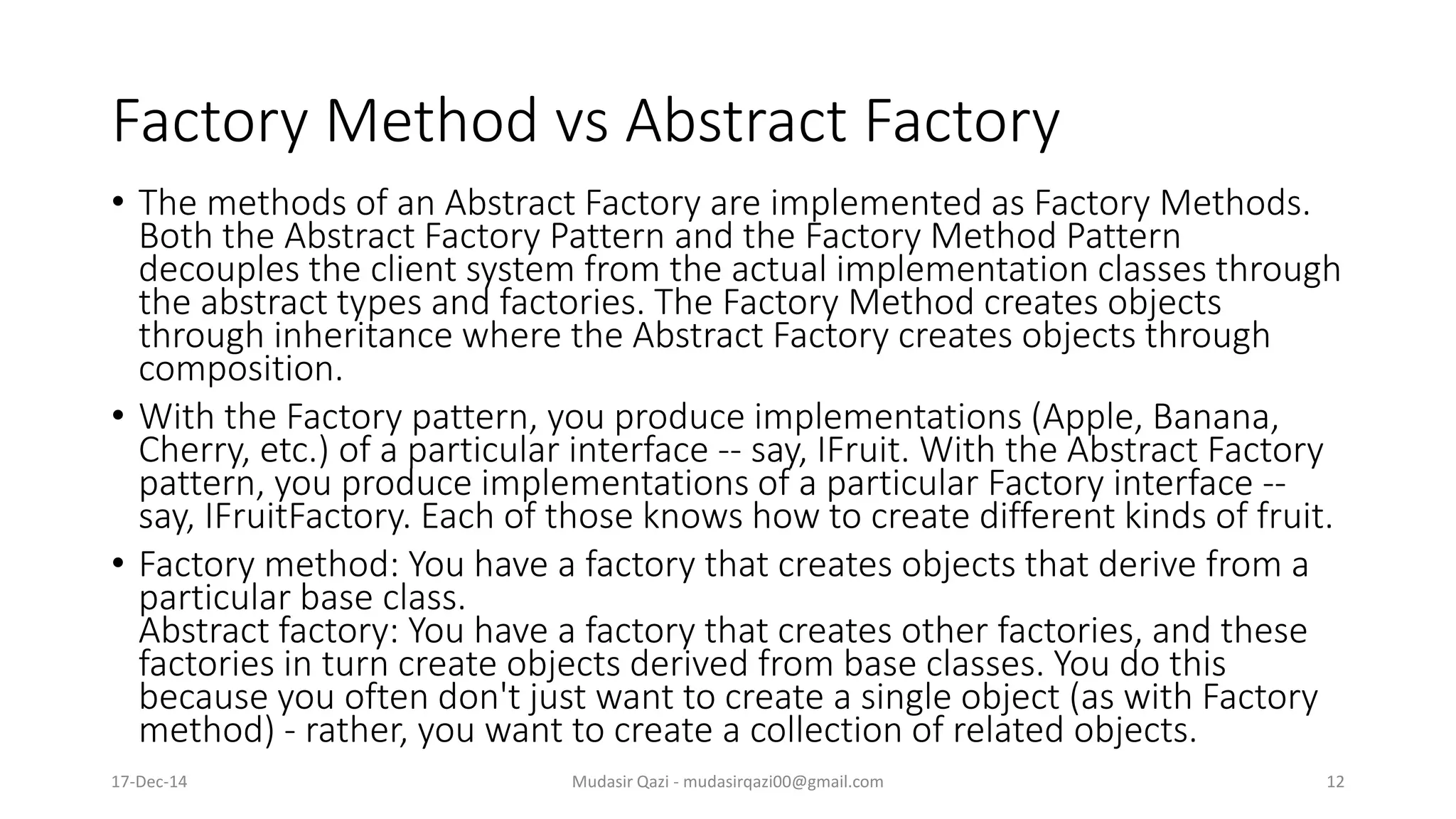 Factory Method vs Abstract Factory

• The methods of an Abstract Factory are implemented as Factory Methods. Both the Abstract Factory Pattern and the Factory Method Pattern decouples the client system from the actual implementation classes through the abstract types and factories. The Factory Method creates objects through inheritance where the Abstract Factory creates objects through composition.

• With the Factory pattern, you produce implementations (Apple, Banana, Cherry, etc.) of a particular interface -- say, IFruit. With the Abstract Factory pattern, you produce implementations of a particular Factory interface -- say, IFruitFactory. Each of those knows how to create different kinds of fruit.

• Factory method: You have a factory that creates objects that derive from a particular base class.
Abstract factory: You have a factory that creates other factories, and these factories in turn create objects derived from base classes. You do this because you often don't just want to create a single object (as with Factory method) - rather, you want to create a collection of related objects.

17-Dec-14

Mudasir Qazi - mudasirqazi00@gmail.com

12